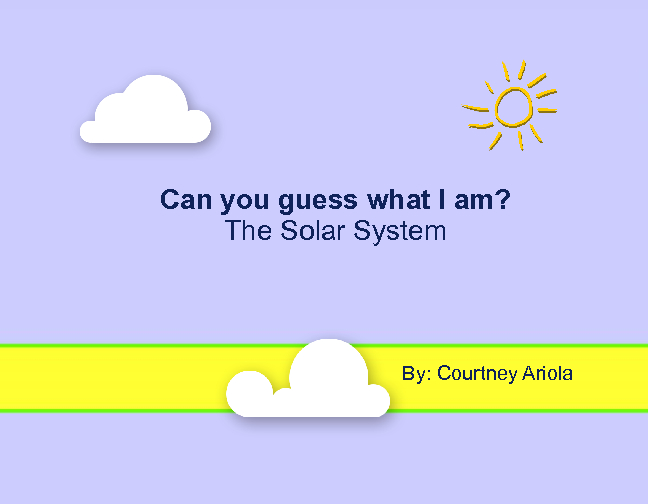 Can you guess what I am?
The Solar System

By: Courtney Ariola